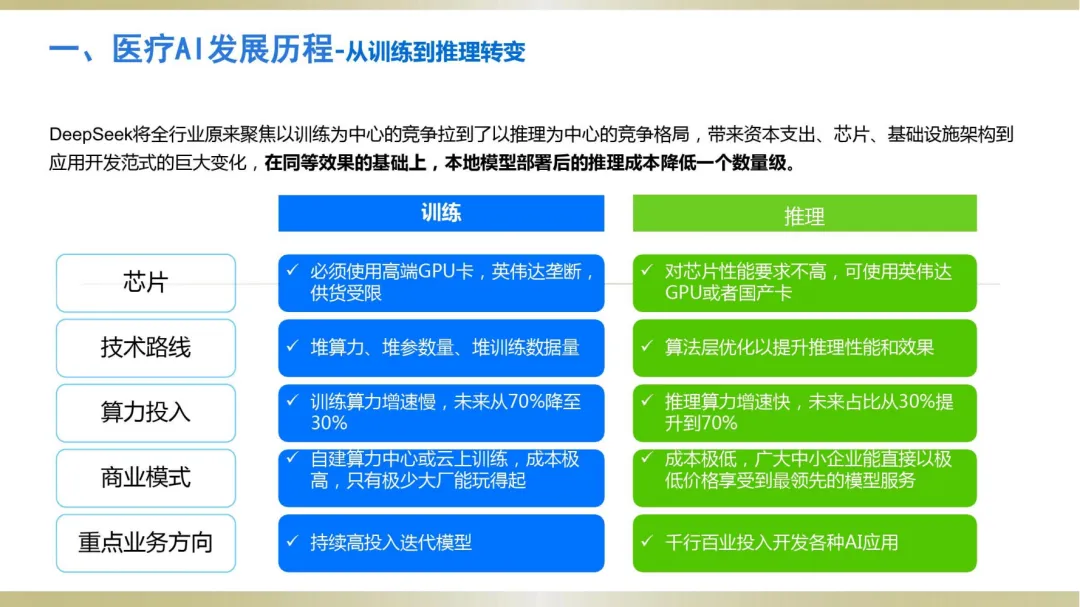 一、医疗AI发展历程-从训练到推理转变

DeepSeek将全行业原来聚焦以训练为中心的竞争拉到了以推理为中心的竞争格局，带来资本支出、芯片、基础设施架构到应用开发范式的巨大变化，在同等效果的基础上，本地模型部署后的推理成本降低一个数量级。

| | 训练 | 推理 |
|---|---|---|
| 芯片 | ✓ 必须使用高端GPU卡，英伟达垄断，供货受限 | ✓ 对芯片性能要求不高，可使用英伟达GPU或者国产卡 |
| 技术路线 | ✓ 堆算力、堆参数量、堆训练数据量 | ✓ 算法层优化以提升推理性能和效果 |
| 算力投入 | ✓ 训练算力增速慢，未来从70%降至30% | ✓ 推理算力增速快，未来占比从30%提升到70% |
| 商业模式 | ✓ 自建算力中心或云上训练，成本极高，只有极少大厂能玩得起 | ✓ 成本极低，广大中小企业能直接以极低价格享受到最领先的模型服务 |
| 重点业务方向 | ✓ 持续高投入迭代模型 | ✓ 千行百业投入开发各种AI应用 |